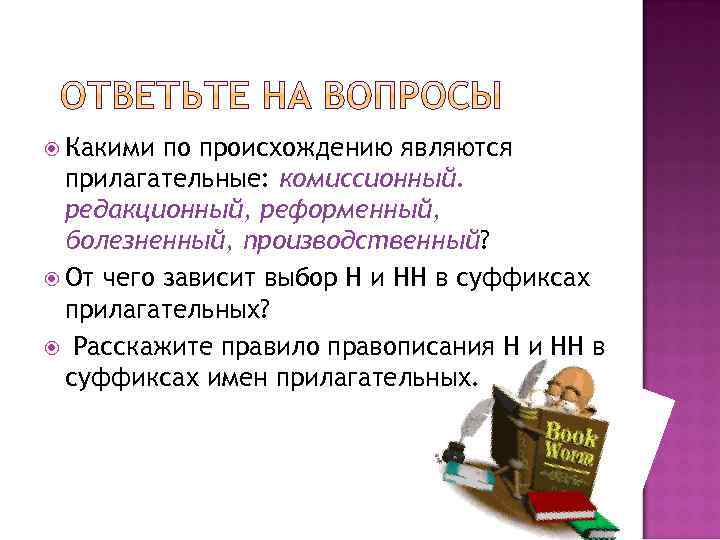 ОТВЕТЬТЕ НА ВОПРОСЫ

Какими по происхождению являются прилагательные: комиссионный. редакционный, реформенный, болезненный, производственный?

От чего зависит выбор Н и НН в суффиксах прилагательных?

Расскажите правило правописания Н и НН в суффиксах имен прилагательных.

Book Worm